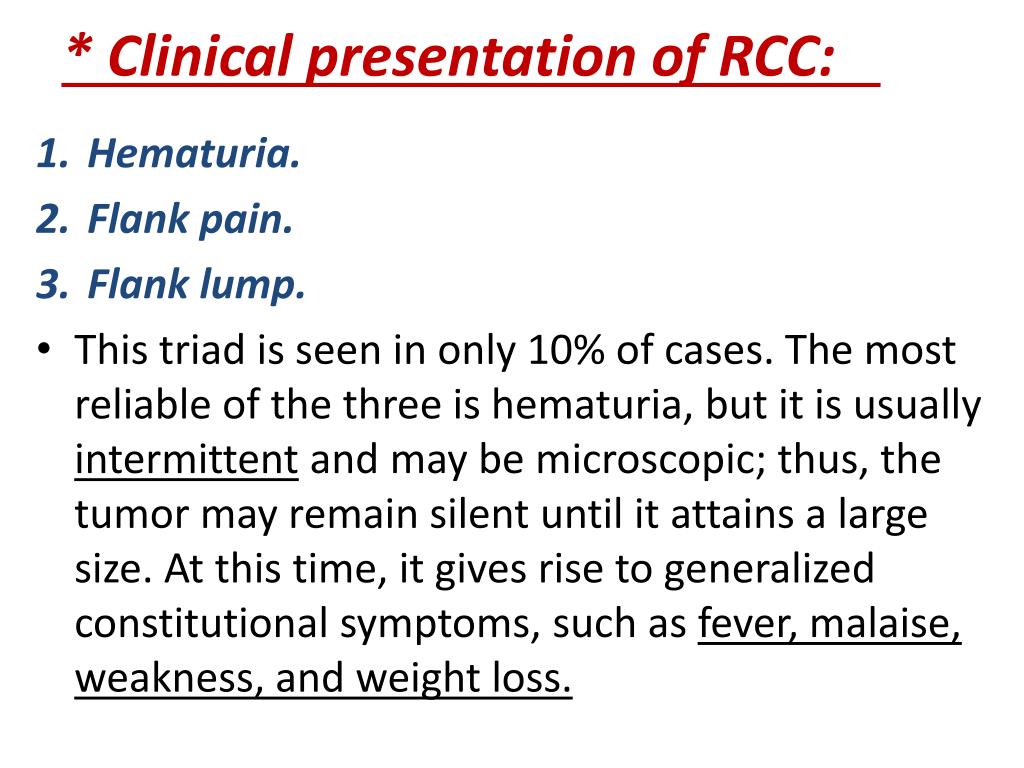 * Clinical presentation of RCC:

1. Hematuria.
2. Flank pain.
3. Flank lump.

• This triad is seen in only 10% of cases. The most reliable of the three is hematuria, but it is usually intermittent and may be microscopic; thus, the tumor may remain silent until it attains a large size. At this time, it gives rise to generalized constitutional symptoms, such as fever, malaise, weakness, and weight loss.